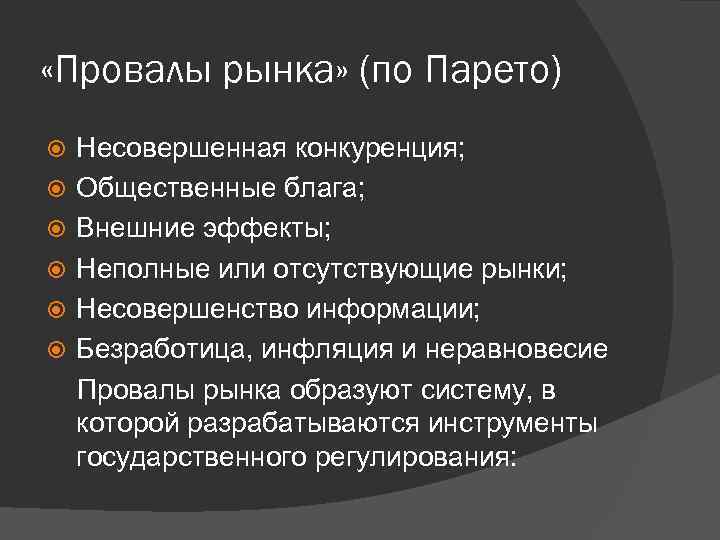 «Провалы рынка» (по Парето)

Несовершенная конкуренция;
Общественные блага;
Внешние эффекты;
Неполные или отсутствующие рынки;
Несовершенство информации;
Безработица, инфляция и неравновесие

Провалы рынка образуют систему, в которой разрабатываются инструменты государственного регулирования: